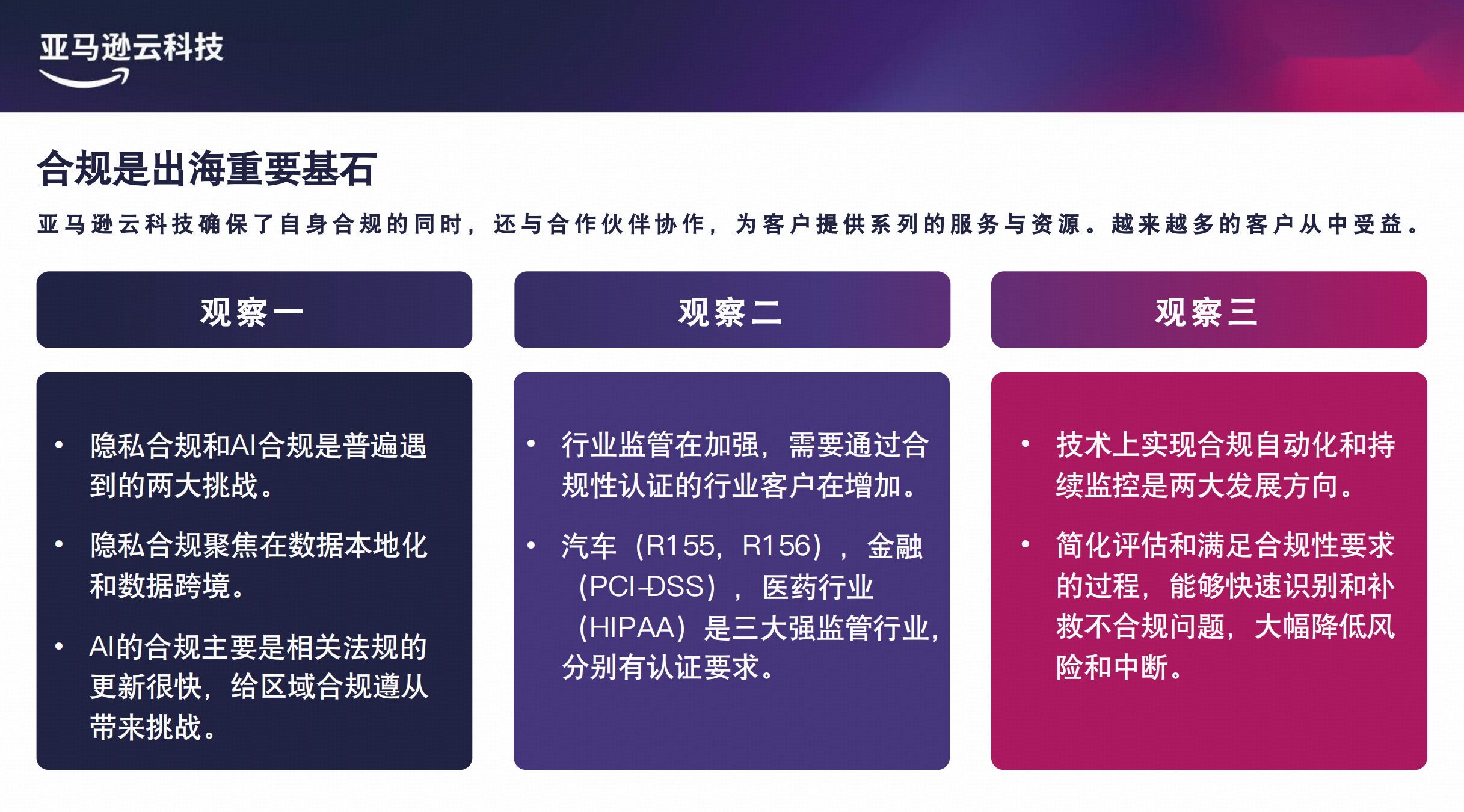 亚马逊云科技

合规是出海重要基石

亚马逊云科技确保了自身合规的同时，还与合作伙伴协作，为客户提供系列的服务与资源。越来越多的客户从中受益。

观察一

• 隐私合规和AI合规是普遍遇到的两大挑战。

• 隐私合规聚焦在数据本地化和数据跨境。

• AI的合规主要是相关法规的更新很快，给区域合规遵从带来挑战。

观察二

• 行业监管在加强，需要通过合规性认证的行业客户在增加。

• 汽车（R155，R156），金融（PCI-DSS），医药行业（HIPAA）是三大强监管行业，分别有认证要求。

观察三

• 技术上实现合规自动化和持续监控是两大发展方向。

• 简化评估和满足合规性要求的过程，能够快速识别和补救不合规问题，大幅降低风险和中断。